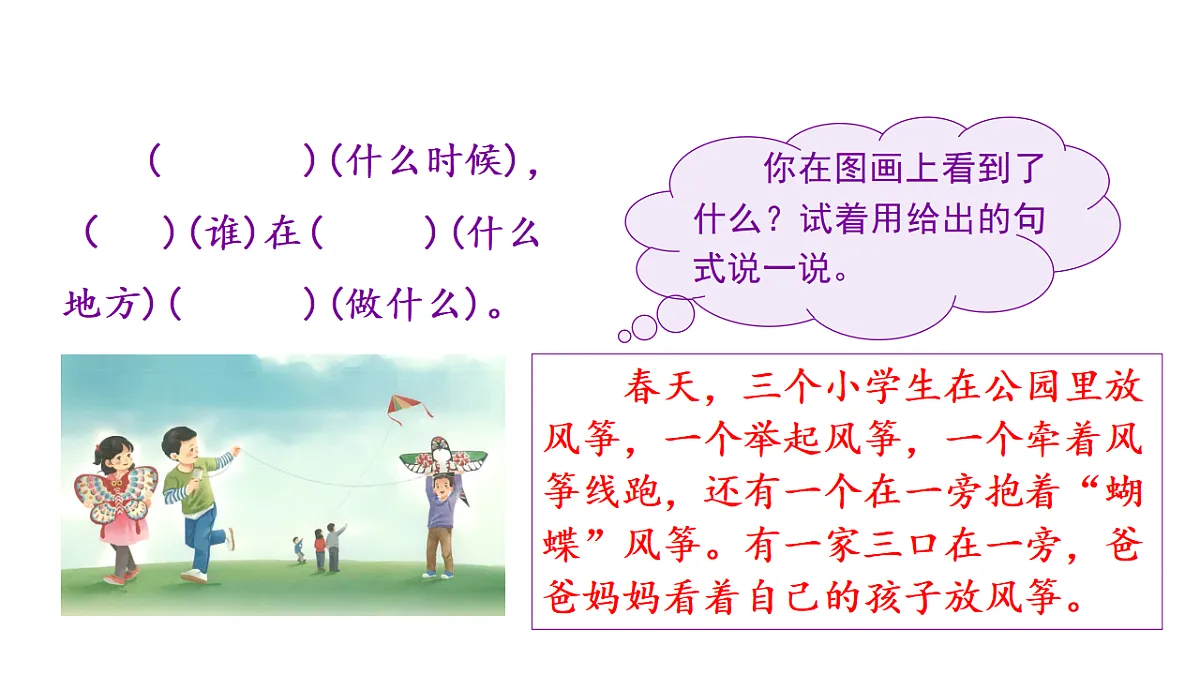 (　　　)(什么时候)，(　　)(谁)在(　　　)(什么地方)(　　　)(做什么)。

你在图画上看到了什么？试着用给出的句式说一说。

春天，三个小学生在公园里放风筝，一个举起风筝，一个牵着风筝线跑，还有一个在一旁抱着“蝴蝶”风筝。有一家三口在一旁，爸爸妈妈看着自己的孩子放风筝。